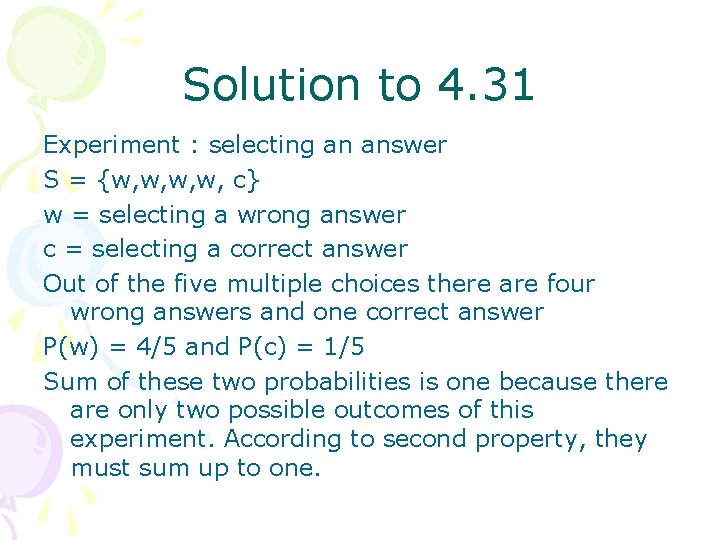 Solution to 4.31

Experiment : selecting an answer

S = {w,w,w,w, c}

w = selecting a wrong answer

c = selecting a correct answer

Out of the five multiple choices there are four wrong answers and one correct answer

P(w) = 4/5 and P(c) = 1/5

Sum of these two probabilities is one because there are only two possible outcomes of this experiment. According to second property, they must sum up to one.